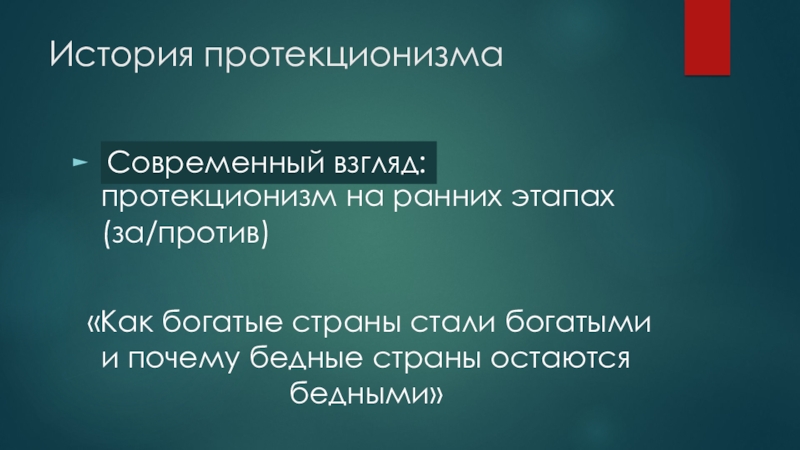 История протекционизма

Современный взгляд: протекционизм на ранних этапах (за/против)

«Как богатые страны стали богатыми и почему бедные страны остаются бедными»